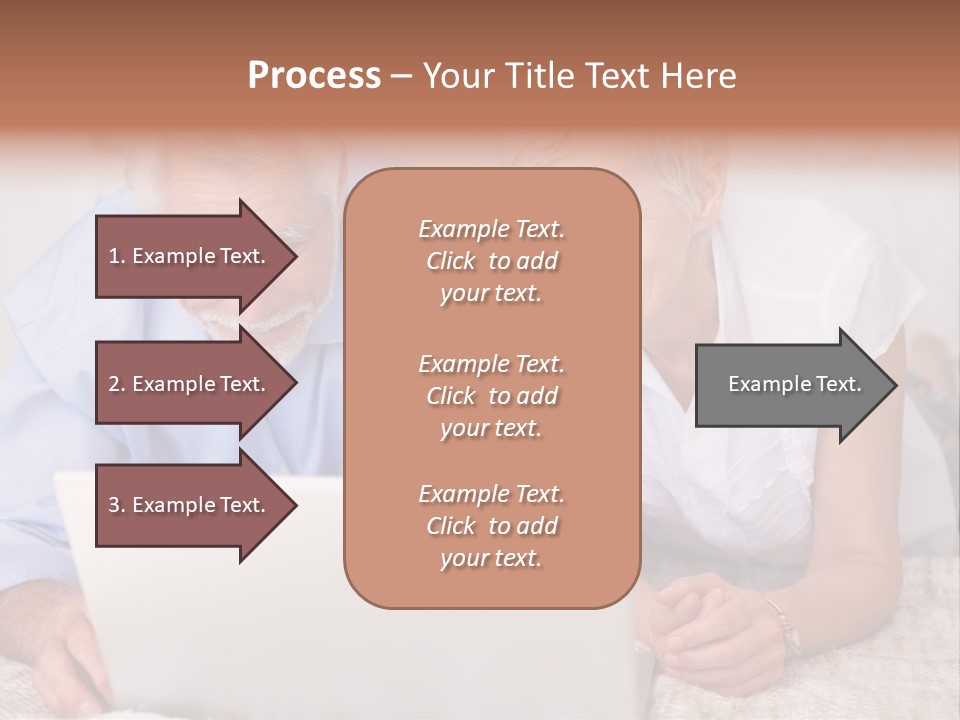 Process – Your Title Text Here

1. Example Text.

2. Example Text.

3. Example Text.

Example Text. Click to add your text.

Example Text. Click to add your text.

Example Text. Click to add your text.

Example Text.